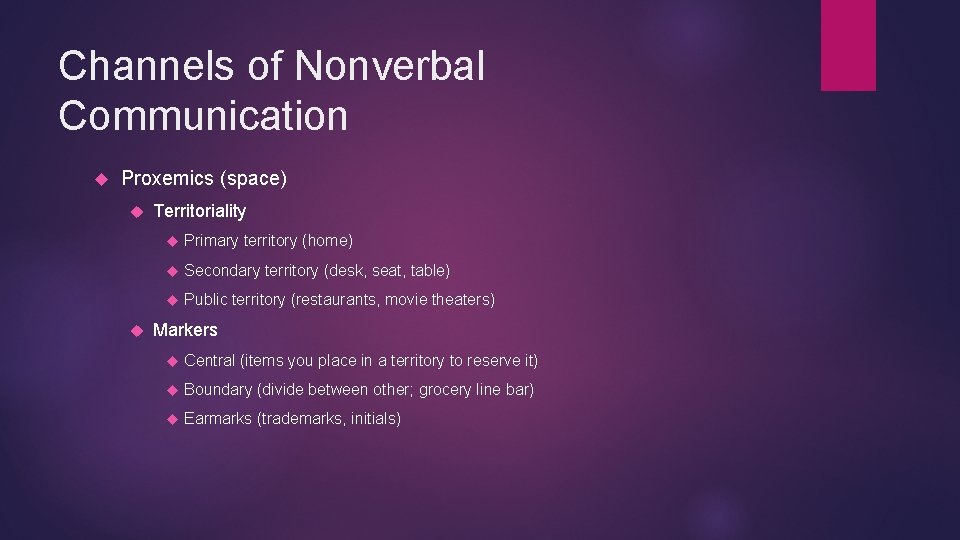 Channels of Nonverbal Communication

Proxemics (space)

Territoriality

Primary territory (home)

Secondary territory (desk, seat, table)

Public territory (restaurants, movie theaters)

Markers

Central (items you place in a territory to reserve it)

Boundary (divide between other; grocery line bar)

Earmarks (trademarks, initials)